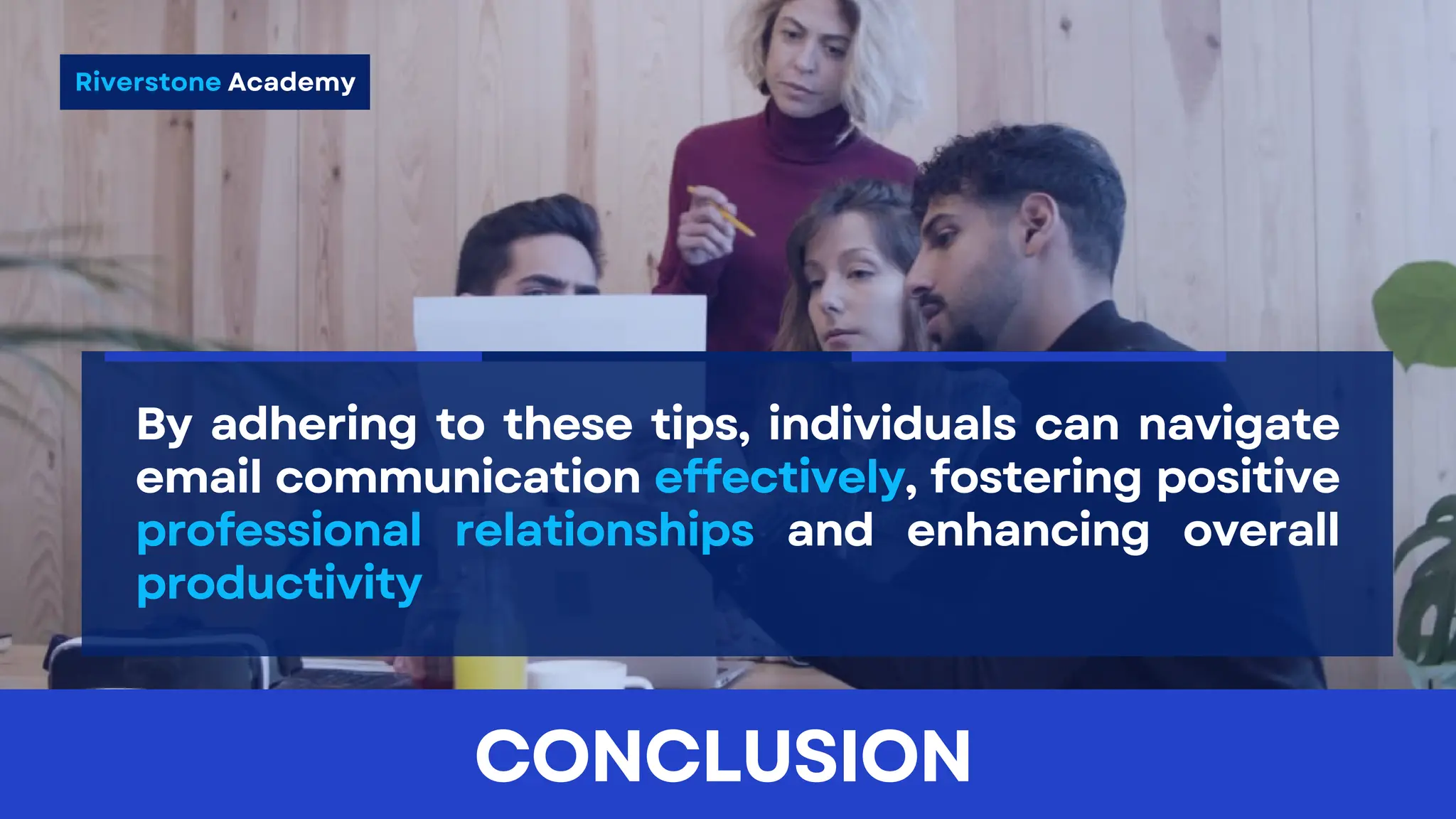 Riverstone Academy

By adhering to these tips, individuals can navigate email communication effectively, fostering positive professional relationships and enhancing overall productivity

CONCLUSION